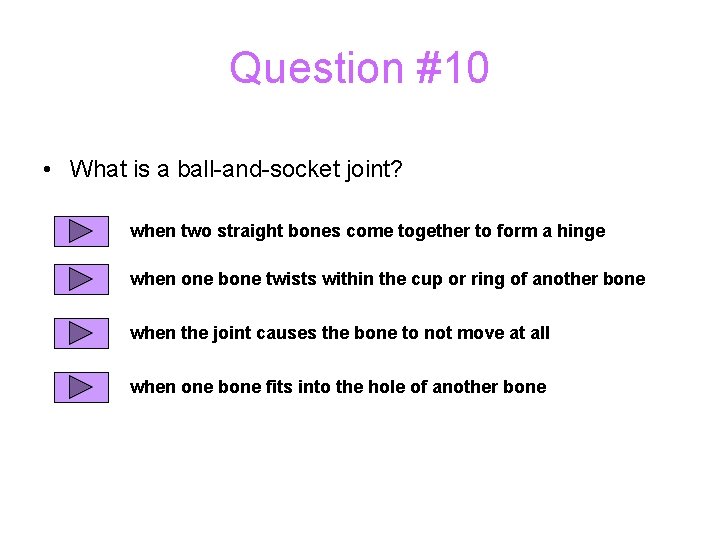 Question #10

• What is a ball-and-socket joint?

when two straight bones come together to form a hinge

when one bone twists within the cup or ring of another bone

when the joint causes the bone to not move at all

when one bone fits into the hole of another bone